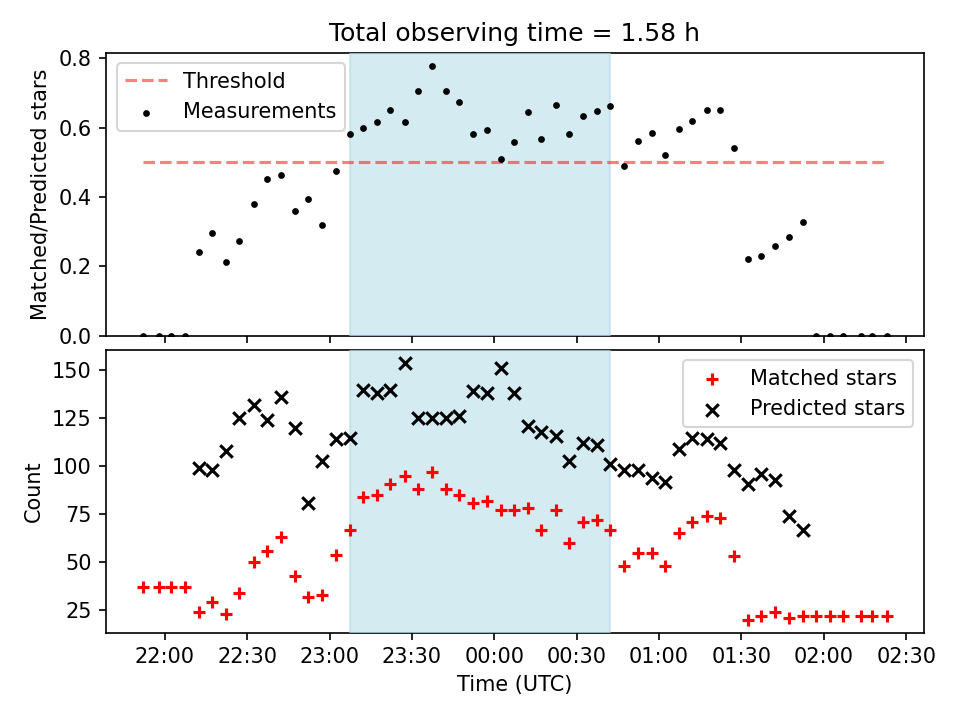 Total observing time = 1.58 h

Threshold
Measurements

Matched/Predicted stars

0.8
0.6
0.4
0.2
0.0

Matched stars
Predicted stars

Count

150
125
100
75
50
25

22:00
22:30
23:00
23:30
00:00
00:30
01:00
01:30
02:00
02:30

Time (UTC)